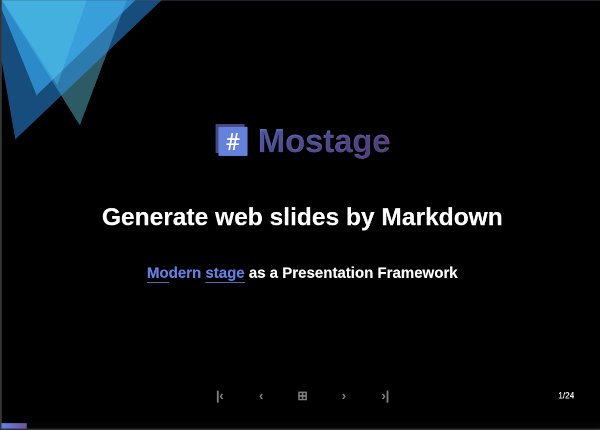 # Mostage

Generate web slides by Markdown

Modern stage as a Presentation Framework

|‹ ‹ ⊞ › ›|

1/24